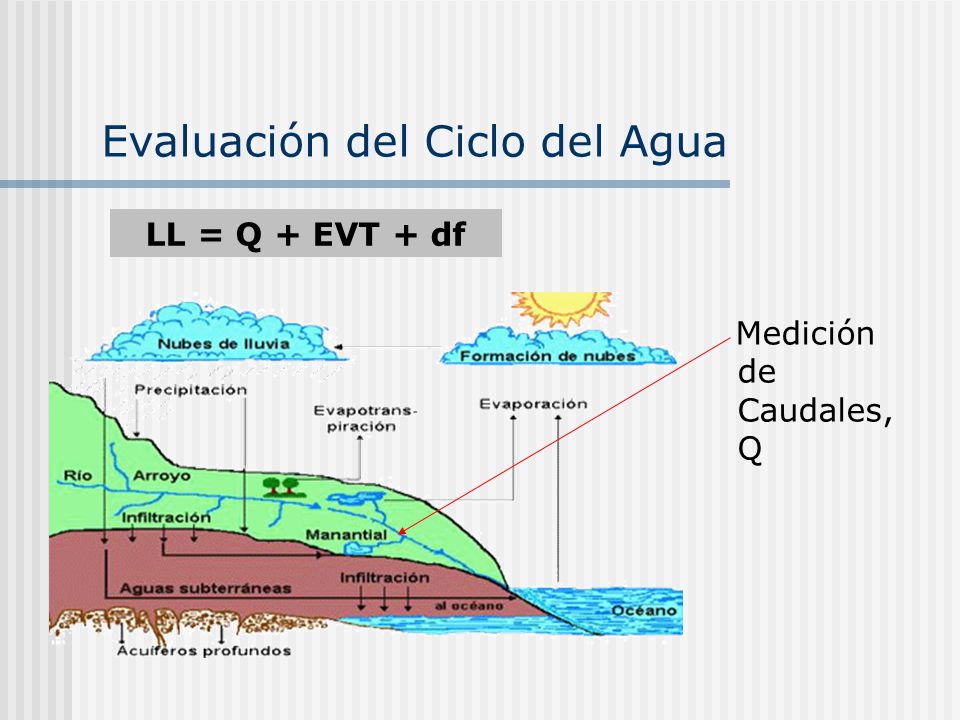 Evaluación del Ciclo del Agua

LL = Q + EVT + df

Nubes de lluvia

Formación de nubes

Precipitación

Evapotranspiración

Evaporación

Río

Arroyo

Infiltración

Manantial

Infiltración

Aguas subterráneas

al océano

Océano

Acuíferos profundos

Medición de Caudales, Q